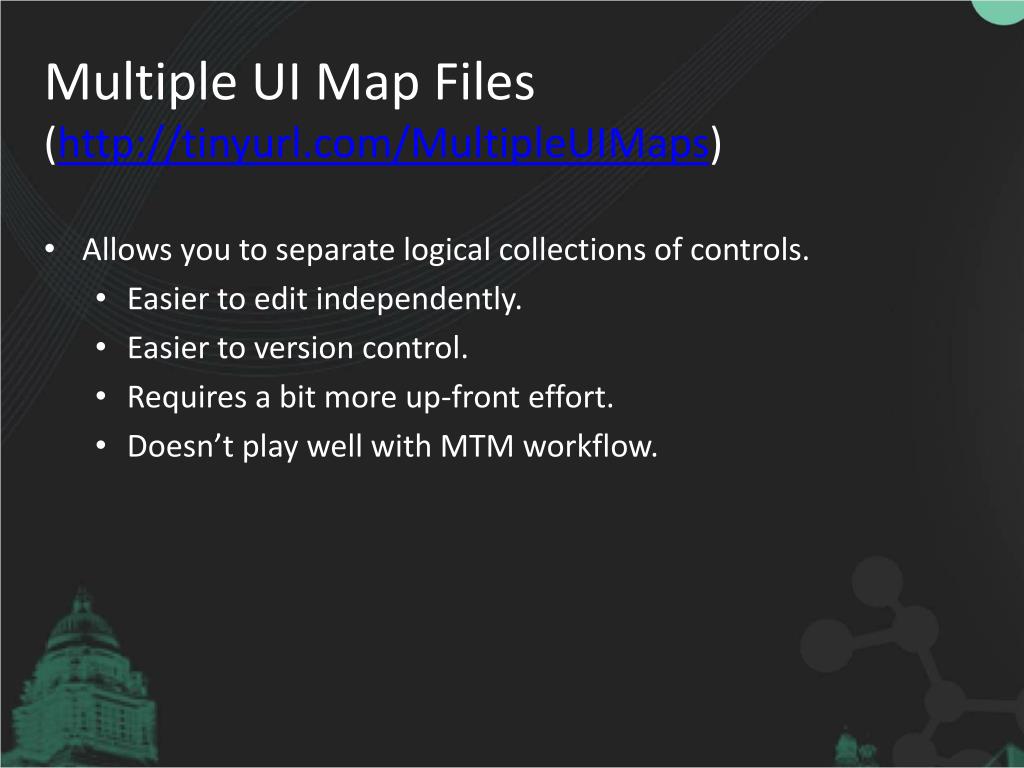 Multiple UI Map Files
(http://tinyurl.com/MultipleUIMaps)

• Allows you to separate logical collections of controls.
  • Easier to edit independently.
  • Easier to version control.
  • Requires a bit more up-front effort.
  • Doesn’t play well with MTM workflow.